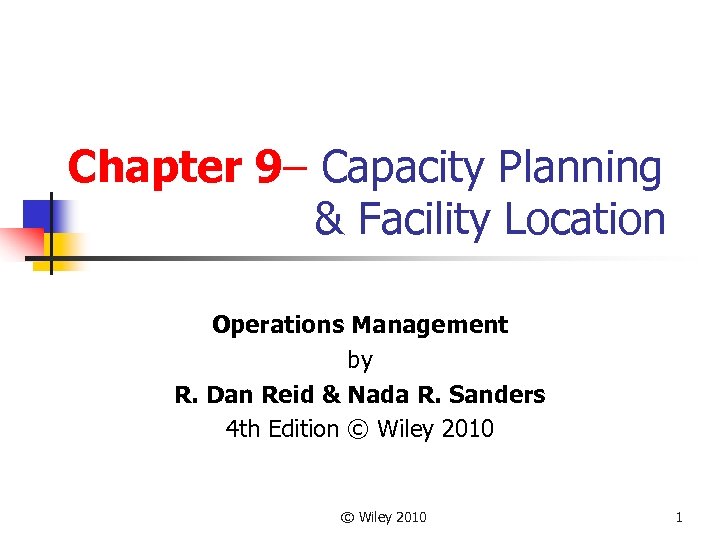 Chapter 9– Capacity Planning & Facility Location

Operations Management
by
R. Dan Reid & Nada R. Sanders
4th Edition © Wiley 2010

© Wiley 2010

1